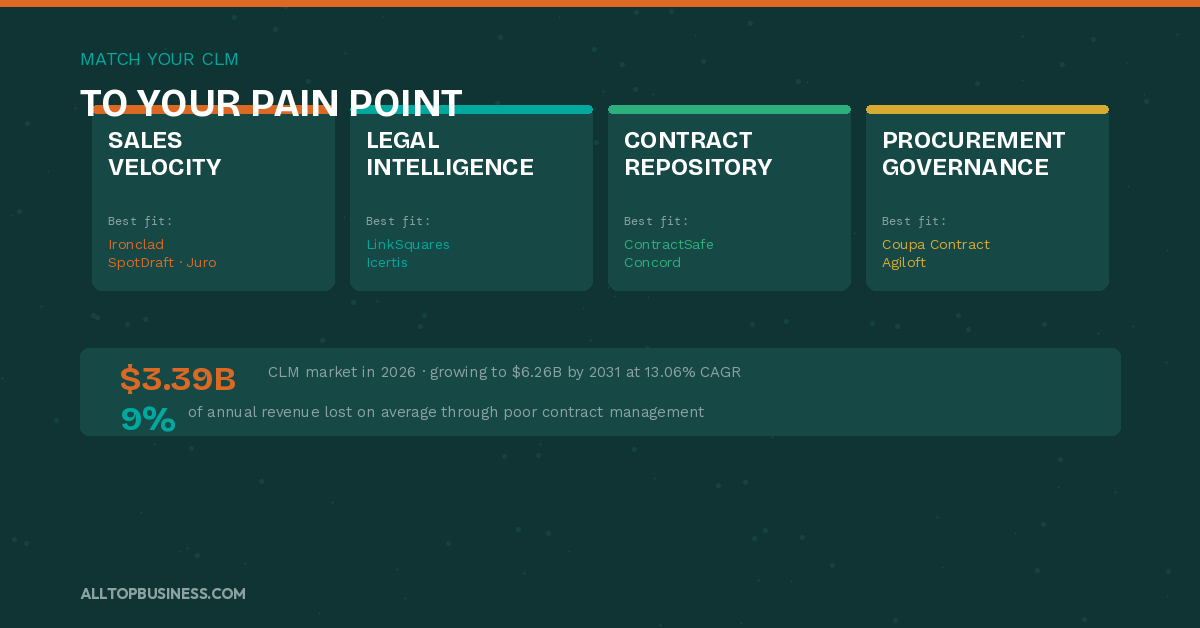 MATCH YOUR CLM

TO YOUR PAIN POINT

SALES VELOCITY

Best fit:

Ironclad
SpotDraft · Juro

LEGAL INTELLIGENCE

Best fit:

LinkSquares
Icertis

CONTRACT REPOSITORY

Best fit:

ContractSafe
Concord

PROCUREMENT GOVERNANCE

Best fit:

Coupa Contract
Agiloft

$3.39B CLM market in 2026 · growing to $6.26B by 2031 at 13.06% CAGR

9% of annual revenue lost on average through poor contract management

ALLTOPBUSINESS.COM